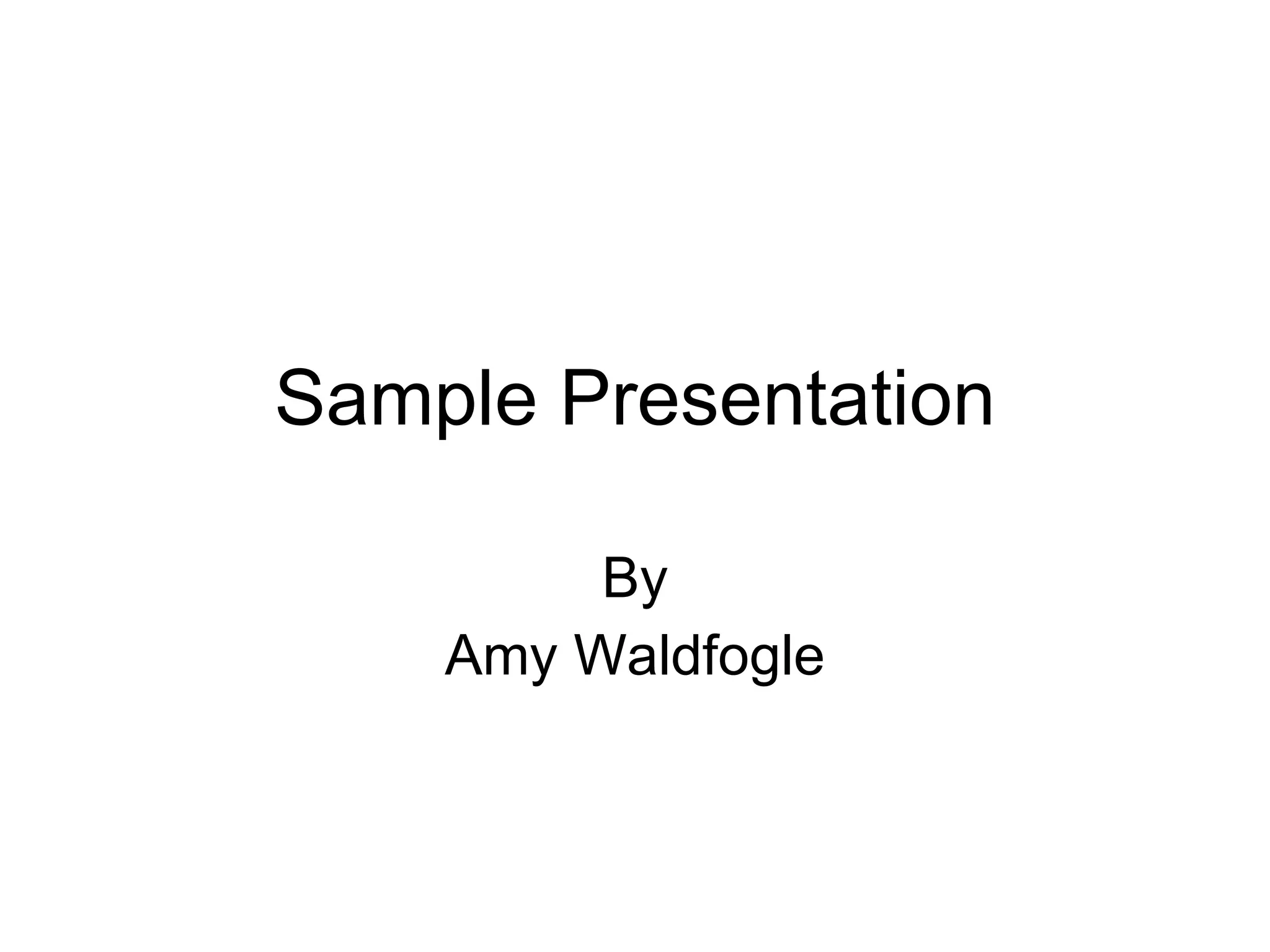 Sample Presentation

By
Amy Waldfogle